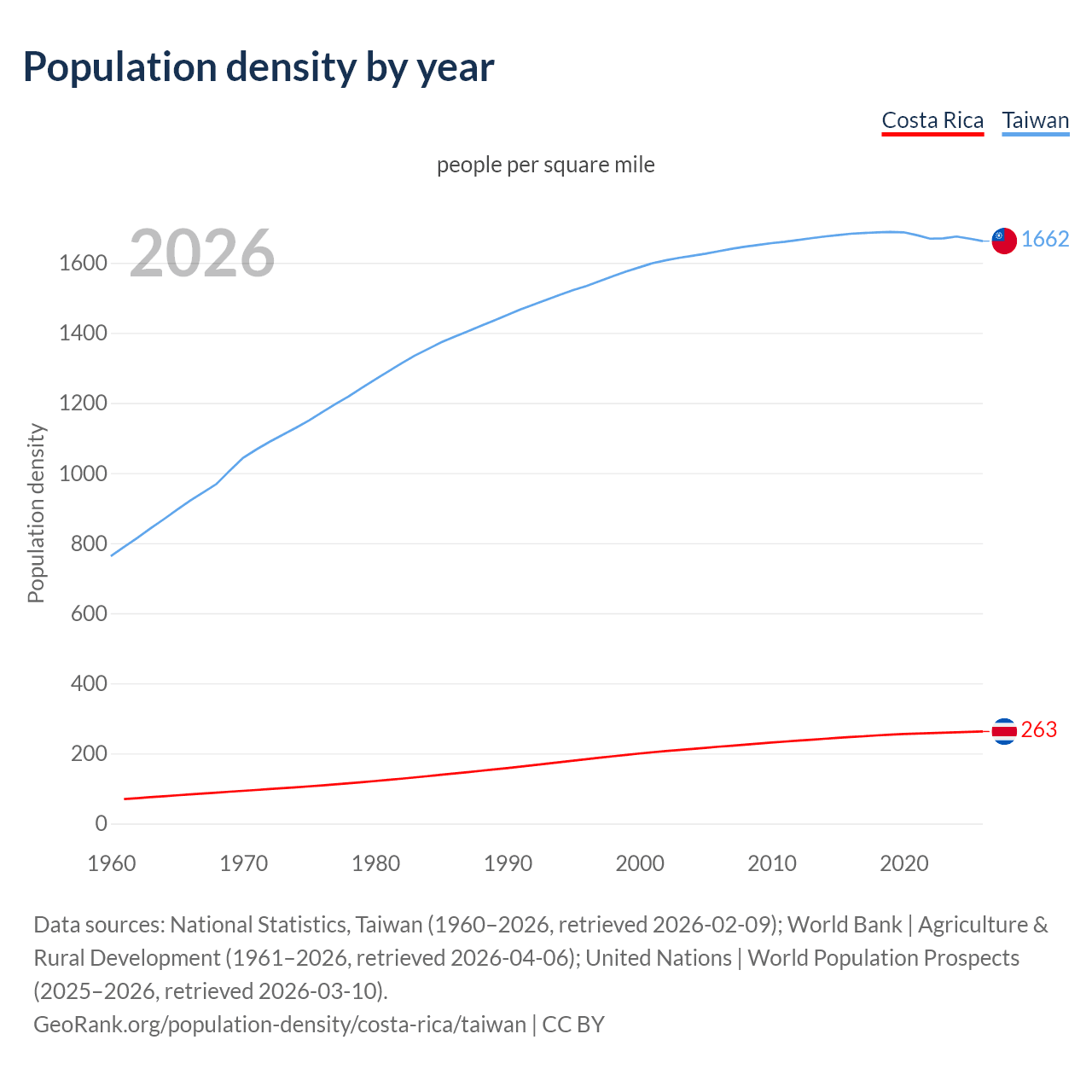 Population density by year

Costa Rica Taiwan

people per square mile

2026

Population density

1600
1400
1200
1000
800
600
400
200
0

1662
263

1960 1970 1980 1990 2000 2010 2020

Data sources: National Statistics, Taiwan (1960–2026, retrieved 2026-02-09); World Bank | Agriculture & Rural Development (1961–2026, retrieved 2026-04-06); United Nations | World Population Prospects (2025–2026, retrieved 2026-03-10).
GeoRank.org/population-density/costa-rica/taiwan | CC BY